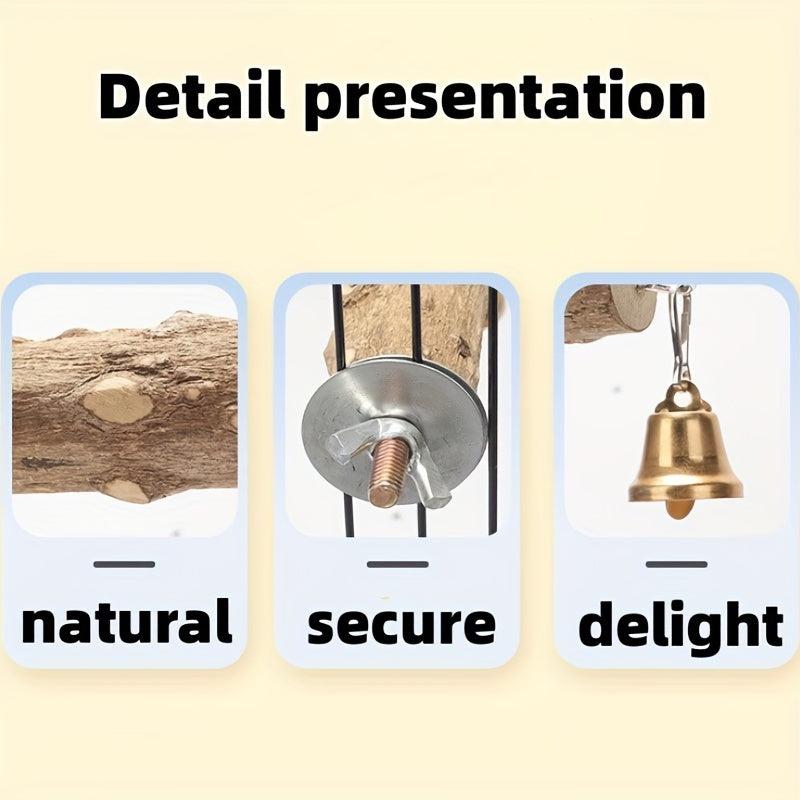 Detail presentation

natural

secure

delight